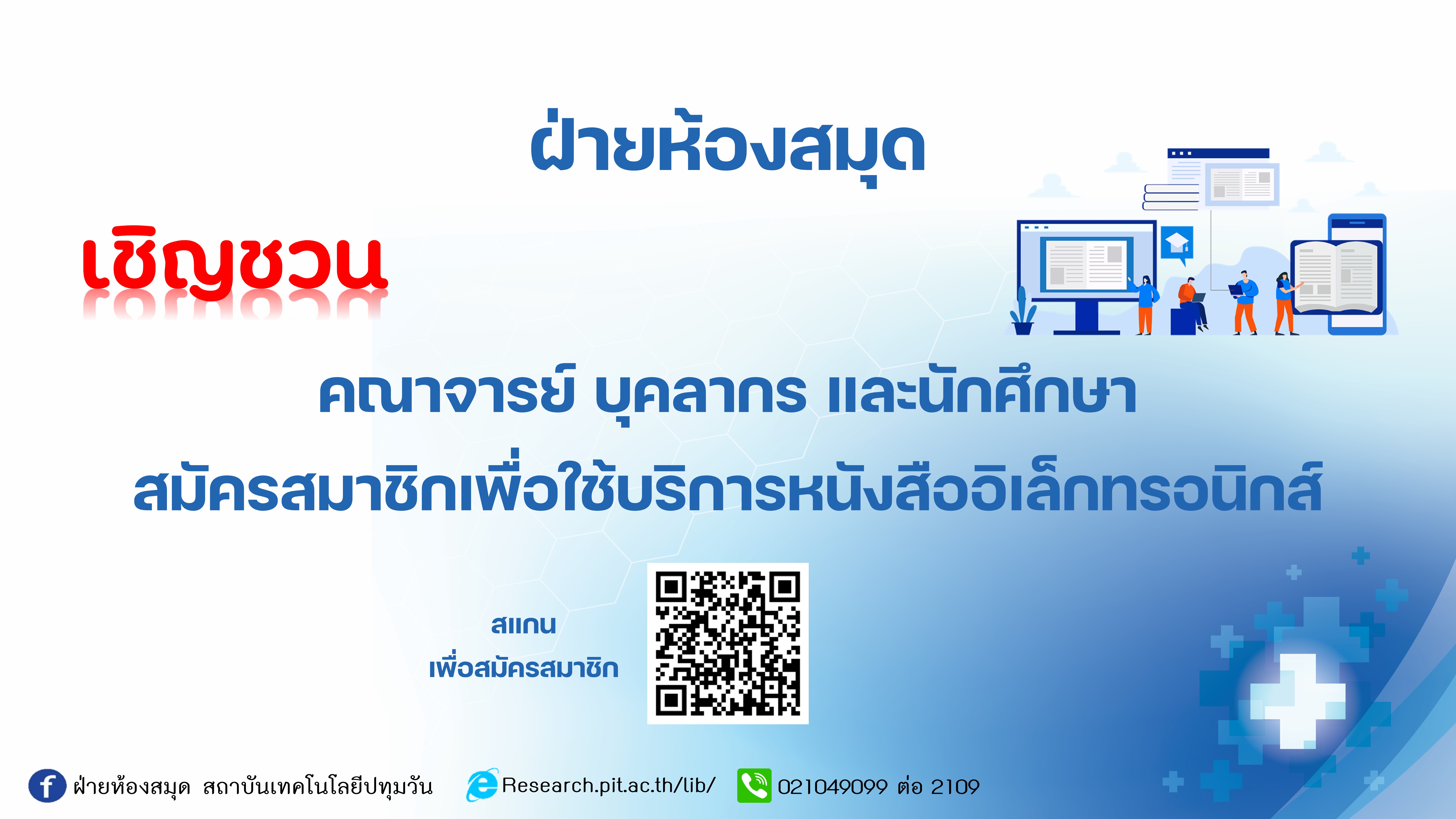 ฝ่ายห้องสมุด

เชิญชวน

คณาจารย์ บุคลากร และนักศึกษา
สมัครสมาชิกเพื่อใช้บริการหนังสืออิเล็กทรอนิกส์

สแกน
เพื่อสมัครสมาชิก

ฝ่ายห้องสมุด สถาบันเทคโนโลยีปทุมวัน
Research.pit.ac.th/lib/
021049099 ต่อ 2109